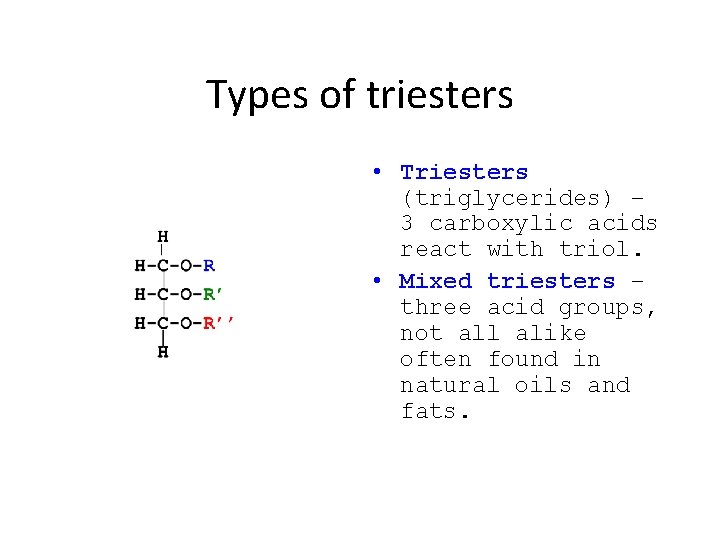 Types of triesters

H
H-C-O-R
H-C-O-R'
H-C-O-R''
H

• Triesters (triglycerides) – 3 carboxylic acids react with triol.
• Mixed triesters – three acid groups, not all alike often found in natural oils and fats.